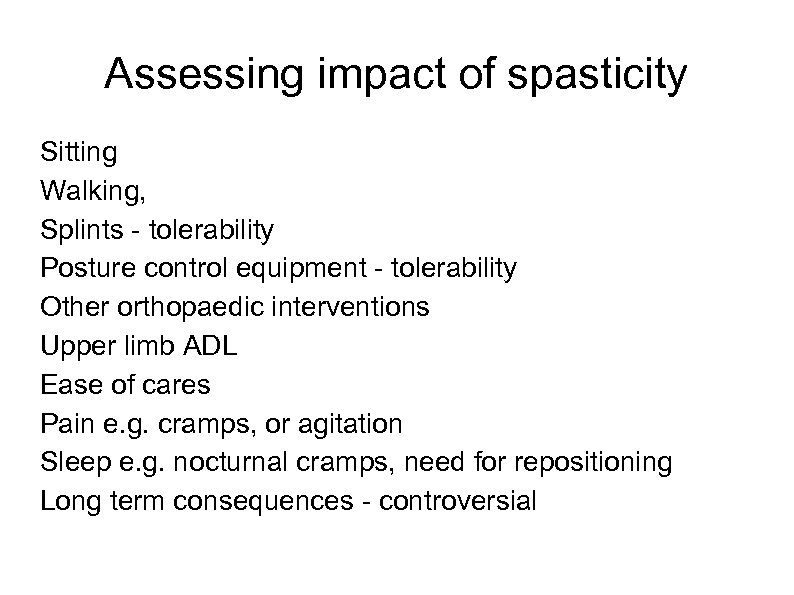 Assessing impact of spasticity

Sitting
Walking,
Splints - tolerability
Posture control equipment - tolerability
Other orthopaedic interventions
Upper limb ADL
Ease of cares
Pain e.g. cramps, or agitation
Sleep e.g. nocturnal cramps, need for repositioning
Long term consequences - controversial